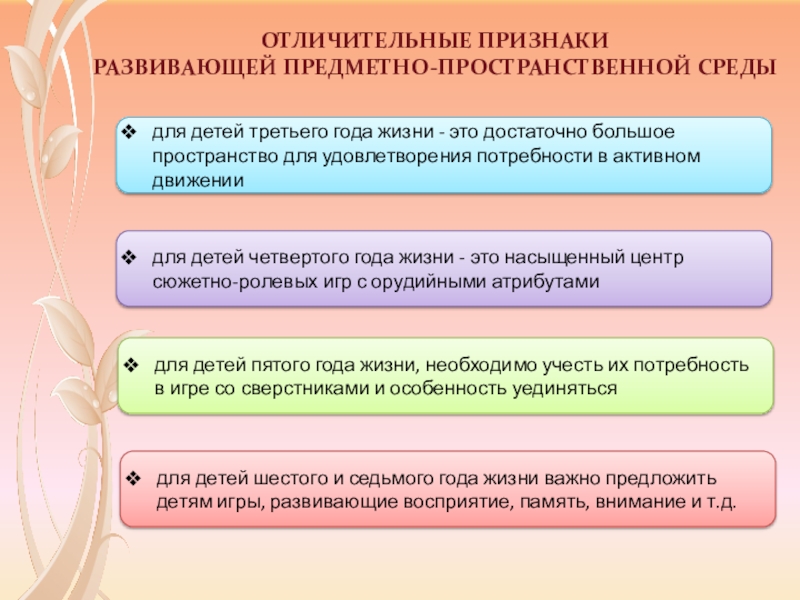 ОТЛИЧИТЕЛЬНЫЕ ПРИЗНАКИ
РАЗВИВАЮЩЕЙ ПРЕДМЕТНО-ПРОСТРАНСТВЕННОЙ СРЕДЫ

❖ для детей третьего года жизни - это достаточно большое пространство для удовлетворения потребности в активном движении

❖ для детей четвертого года жизни - это насыщенный центр сюжетно-ролевых игр с орудийными атрибутами

❖ для детей пятого года жизни, необходимо учесть их потребность в игре со сверстниками и особенность уединяться

❖ для детей шестого и седьмого года жизни важно предложить детям игры, развивающие восприятие, память, внимание и т.д.